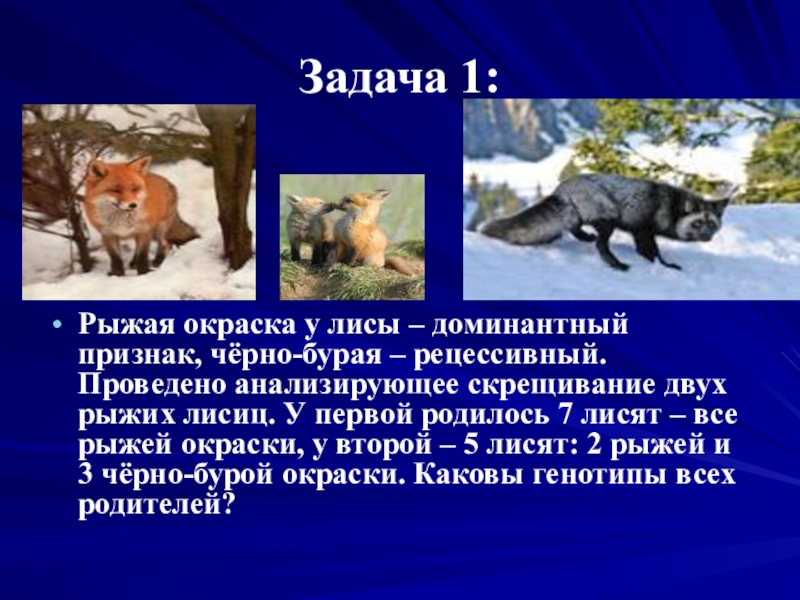 Задача 1:

• Рыжая окраска у лисы – доминантный признак, чёрно-бурая – рецессивный. Проведено анализирующее скрещивание двух рыжих лисиц. У первой родилось 7 лисят – все рыжей окраски, у второй – 5 лисят: 2 рыжей и 3 чёрно-бурой окраски. Каковы генотипы всех родителей?